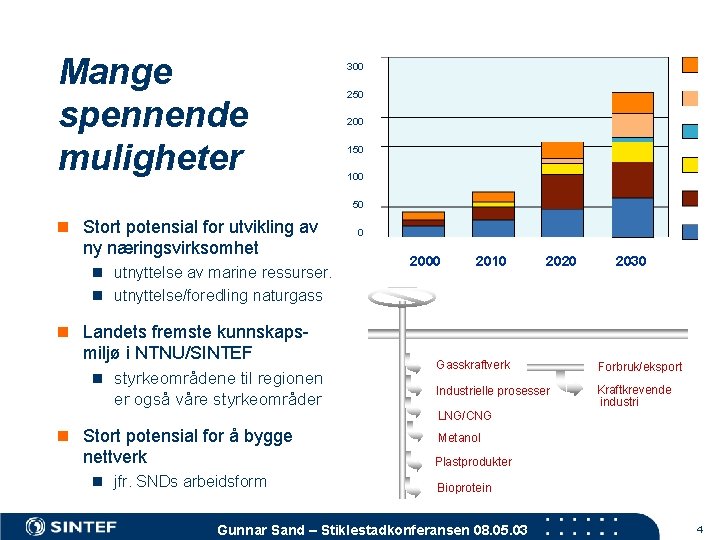 Mange spennende muligheter

Stort potensial for utvikling av ny næringsvirksomhet

utnyttelse av marine ressurser.

utnyttelse/foredling naturgass

Landets fremste kunnskapsmiljø i NTNU/SINTEF

styrkeområdene til regionen er også våre styrkeområder

Stort potensial for å bygge nettverk

jfr. SNDs arbeidsform

300
250
200
150
100
50
0

2000 2010 2020 2030

Gasskraftverk
Industrielle prosesser
LNG/CNG
Metanol
Plastprodukter
Bioprotein
Forbruk/eksport
Kraftkrevende industri

SINTEF

Gunnar Sand – Stiklestadkonferansen 08.05.03

4